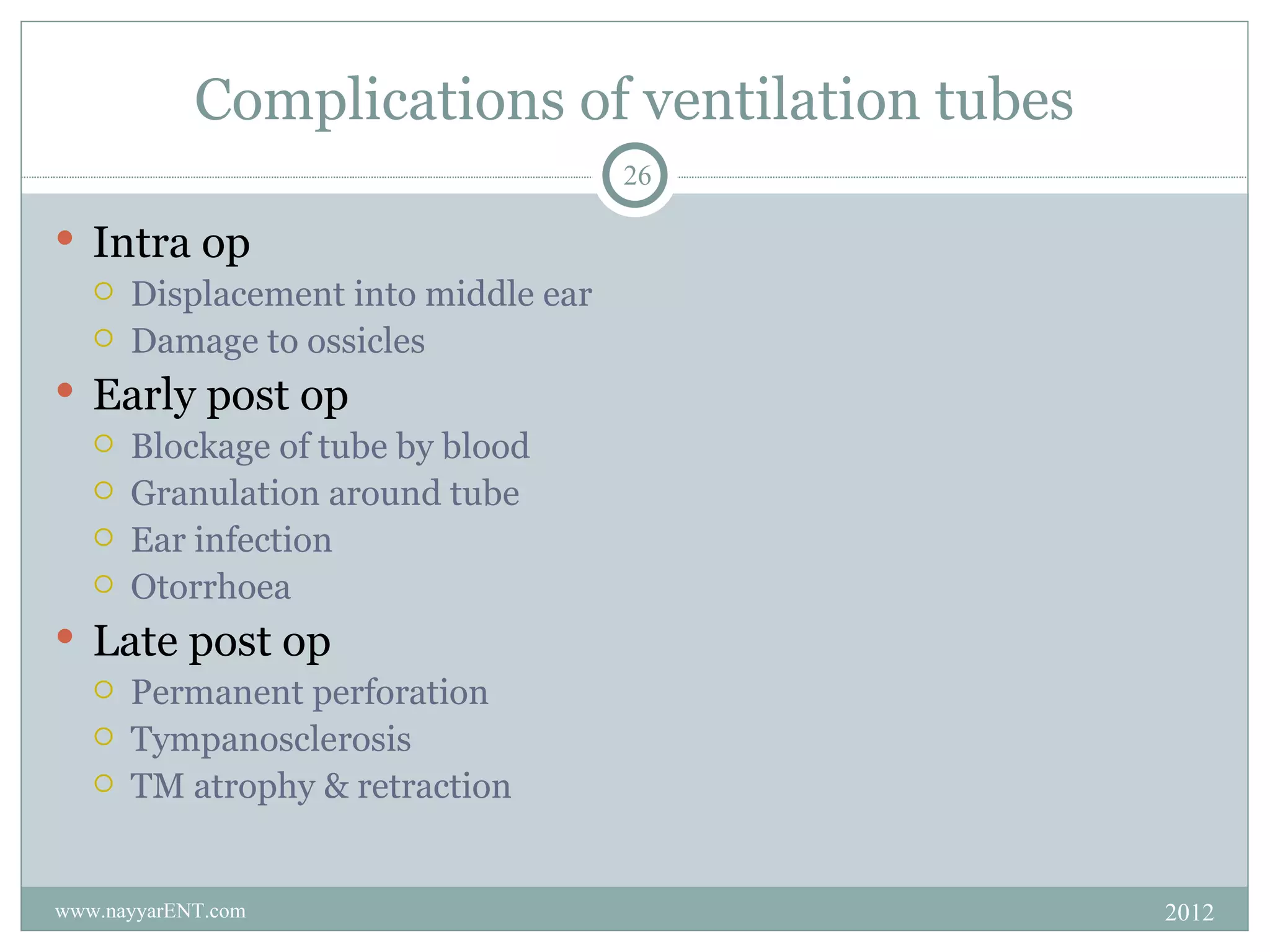 Complications of ventilation tubes

26

- Intra op
  - Displacement into middle ear
  - Damage to ossicles
- Early post op
  - Blockage of tube by blood
  - Granulation around tube
  - Ear infection
  - Otorrhoea
- Late post op
  - Permanent perforation
  - Tympanosclerosis
  - TM atrophy & retraction

www.nayyarENT.com

2012